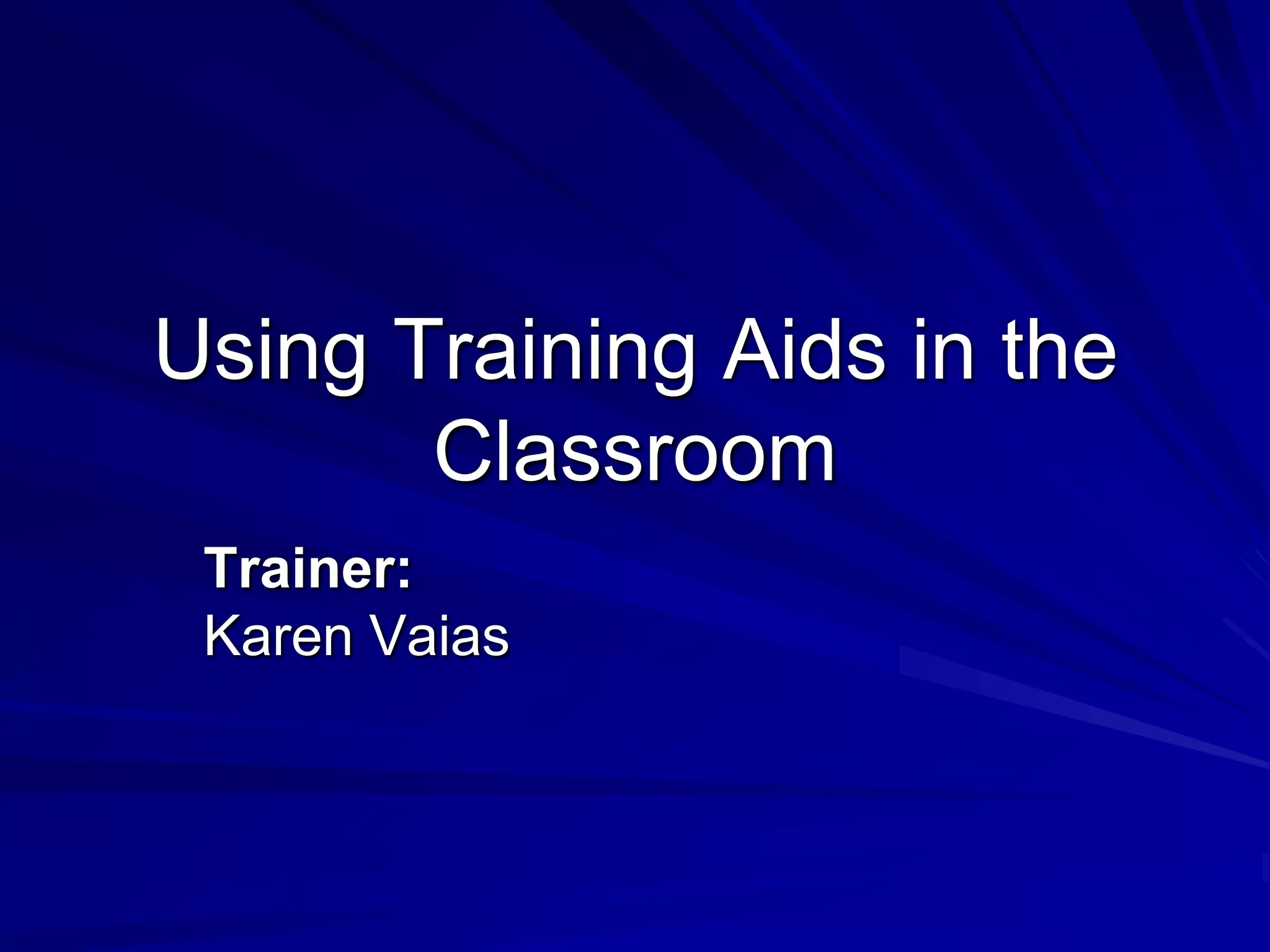 Using Training Aids in the Classroom

Trainer:
Karen Vaias